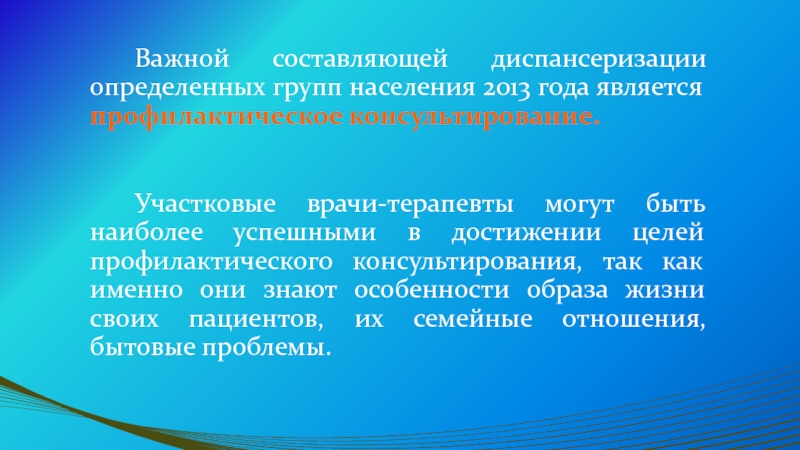 Важной составляющей диспансеризации определенных групп населения 2013 года является профилактическое консультирование.

Участковые врачи-терапевты могут быть наиболее успешными в достижении целей профилактического консультирования, так как именно они знают особенности образа жизни своих пациентов, их семейные отношения, бытовые проблемы.